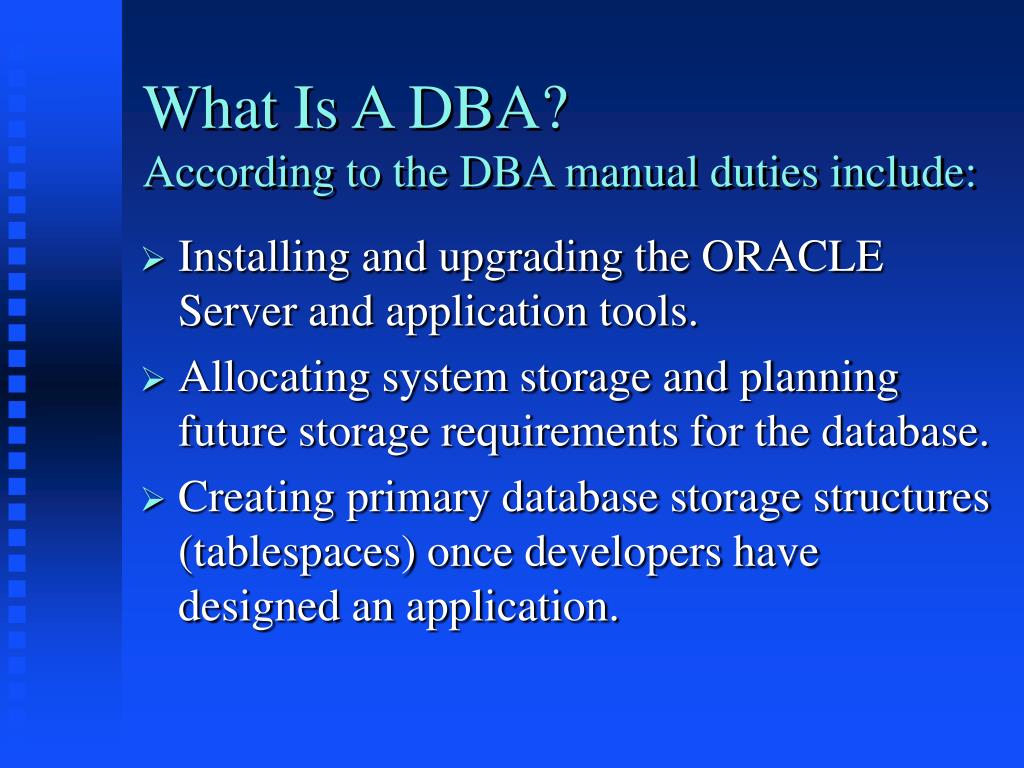 What Is A DBA?
According to the DBA manual duties include:

➢ Installing and upgrading the ORACLE Server and application tools.
➢ Allocating system storage and planning future storage requirements for the database.
➢ Creating primary database storage structures (tablespaces) once developers have designed an application.